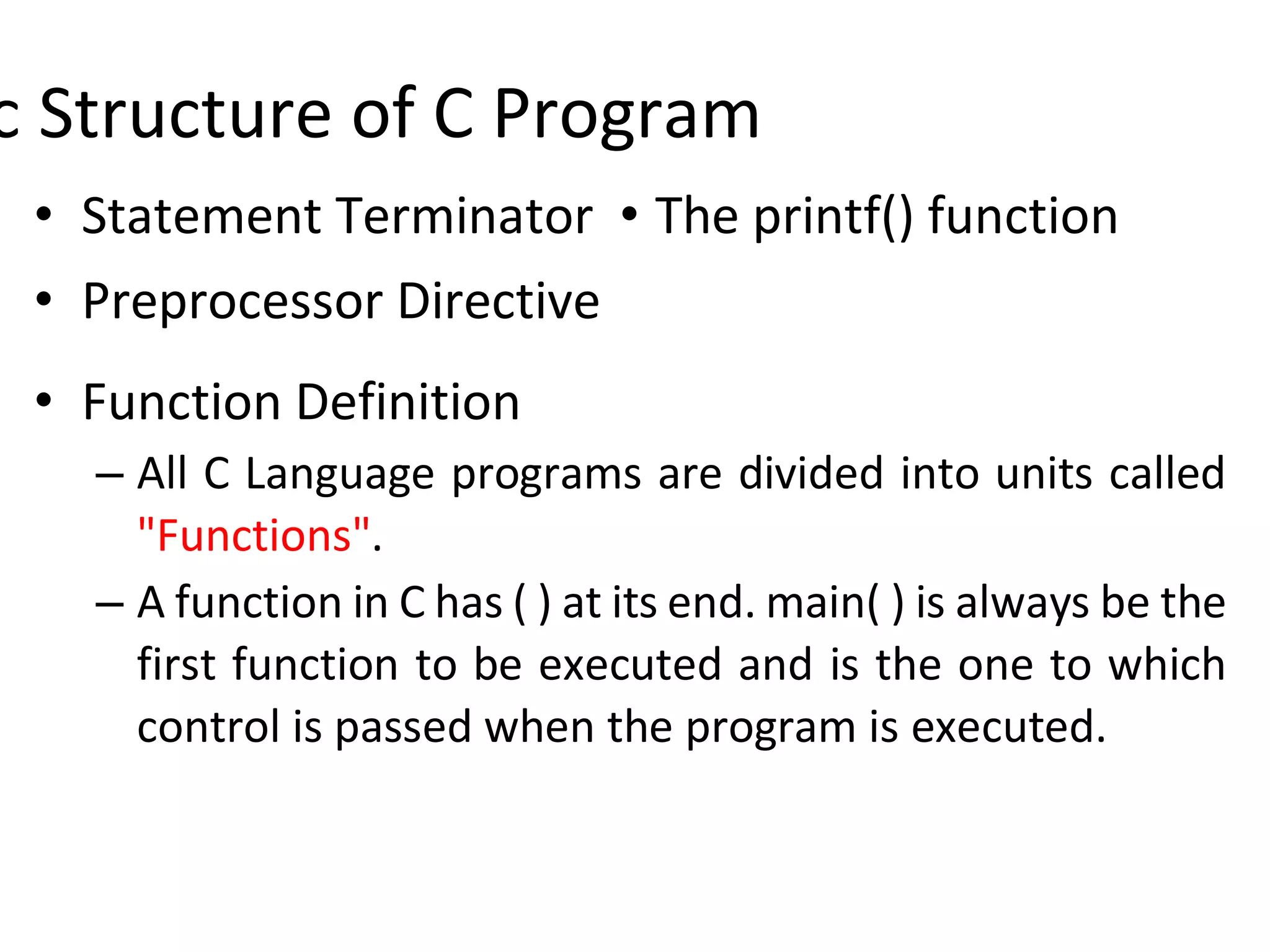 c Structure of C Program

• Statement Terminator • The printf() function

• Preprocessor Directive

• Function Definition

– All C Language programs are divided into units called "Functions".

– A function in C has ( ) at its end. main( ) is always be the first function to be executed and is the one to which control is passed when the program is executed.